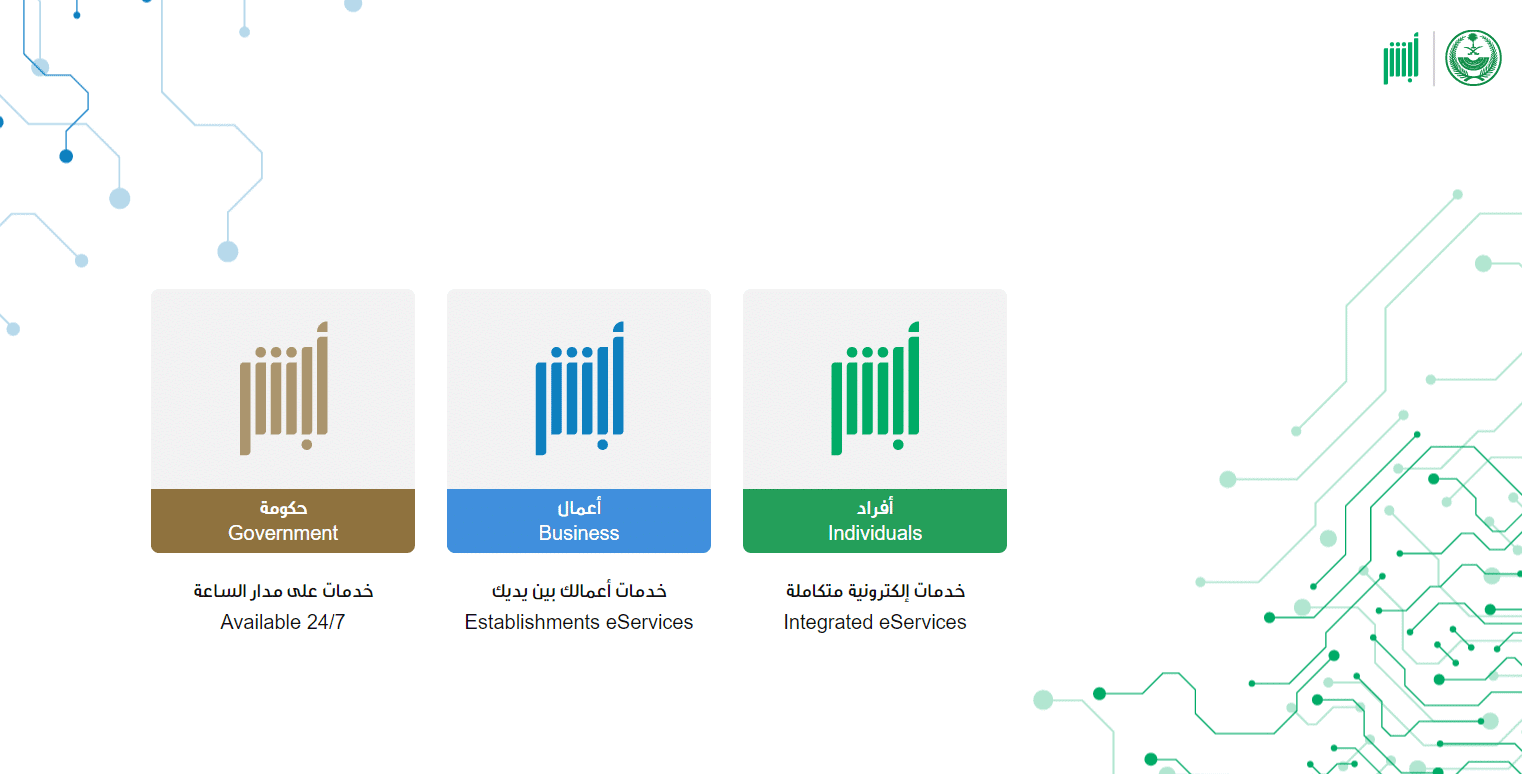 أبشر

أبشر
أفراد
Individuals
خدمات إلكترونية متكاملة
Integrated eServices

أبشر
أعمال
Business
خدمات أعمالك بين يديك
Establishments eServices

أبشر
حكومة
Government
خدمات على مدار الساعة
Available 24/7